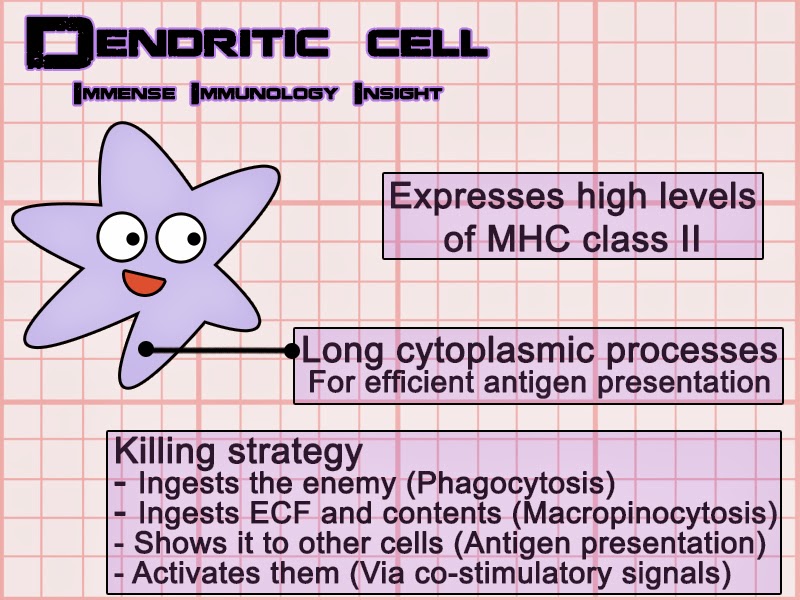 DENDRITIC CELL

IMMENSE IMMUNOLOGY INSIGHT

Expresses high levels of MHC class II

Long cytoplasmic processes
For efficient antigen presentation

Killing strategy
- Ingests the enemy (Phagocytosis)
- Ingests ECF and contents (Macropinocytosis)
- Shows it to other cells (Antigen presentation)
- Activates them (Via co-stimulatory signals)